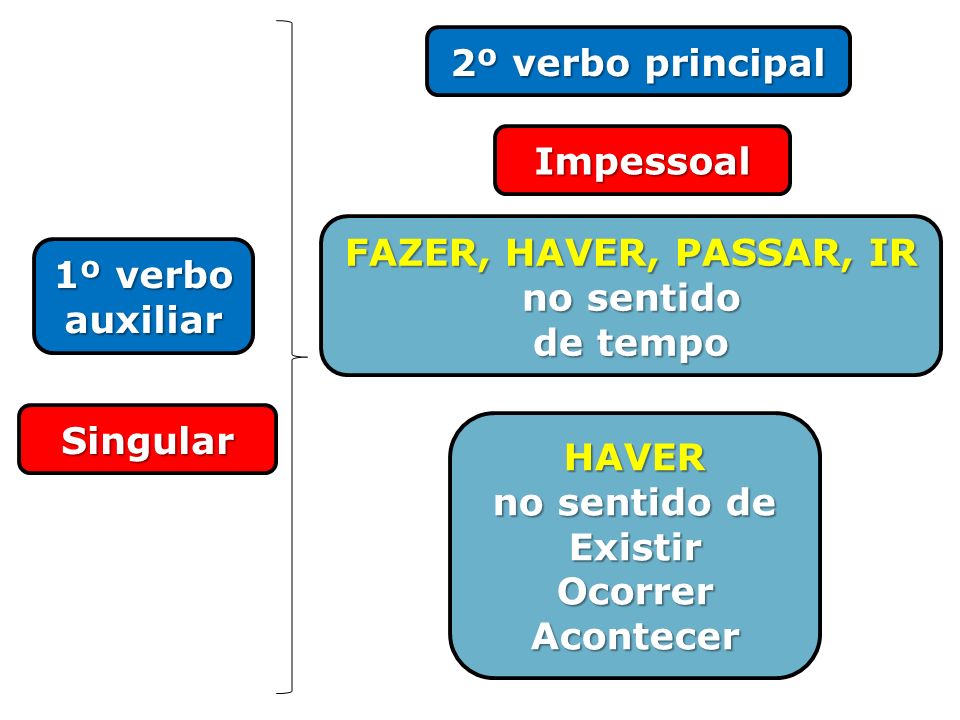 1º verbo auxiliar

Singular

2º verbo principal

Impessoal

FAZER, HAVER, PASSAR, IR
no sentido
de tempo

HAVER
no sentido de
Existir
Ocorrer
Acontecer